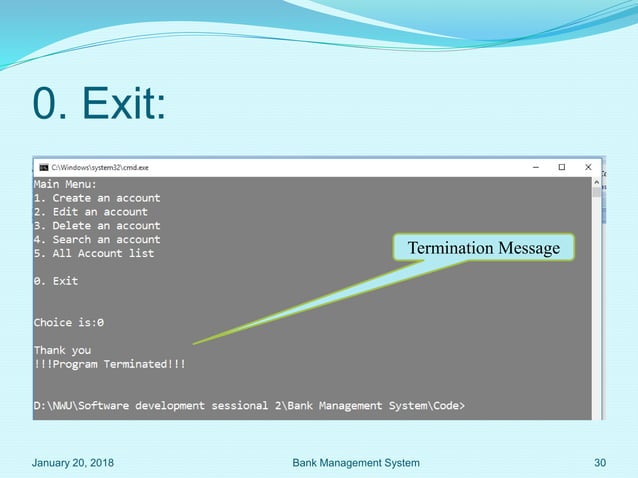 0. Exit:

C:\Windows\system32\cmd.exe

Main Menu:
1. Create an account
2. Edit an account
3. Delete an account
4. Search an account
5. All Account list

0. Exit

Choice is:0

Thank you
!!!Program Terminated!!!

D:\NWU\Software development sessional 2\Bank Management System\Code>

Termination Message

January 20, 2018

Bank Management System

30